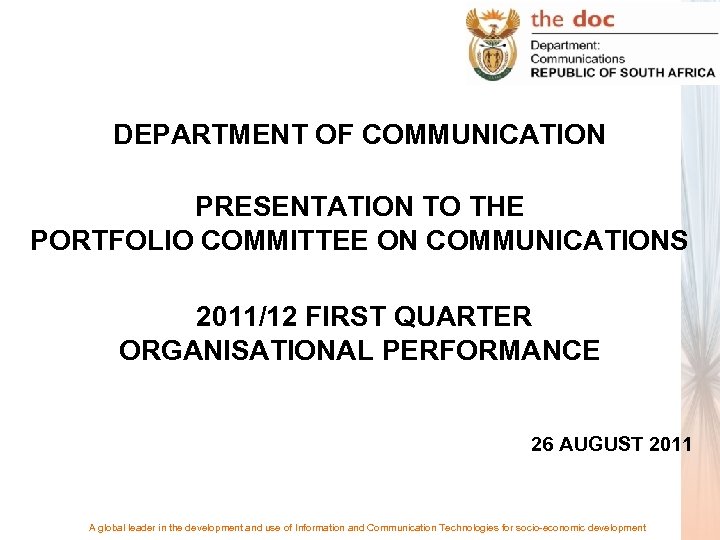 the doc

Department:
Communications
REPUBLIC OF SOUTH AFRICA

DEPARTMENT OF COMMUNICATION

PRESENTATION TO THE
PORTFOLIO COMMITTEE ON COMMUNICATIONS

2011/12 FIRST QUARTER
ORGANISATIONAL PERFORMANCE

26 AUGUST 2011

A global leader in the development and use of Information and Communication Technologies for socio-economic development